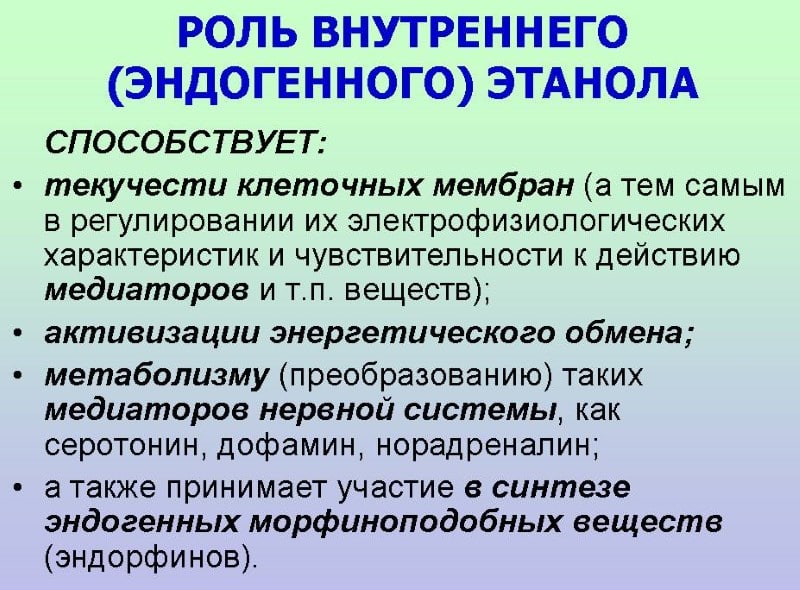 РОЛЬ ВНУТРЕННЕГО (ЭНДОГЕННОГО) ЭТАНОЛА

СПОСОБСТВУЕТ:

• текучести клеточных мембран (а тем самым в регулировании их электрофизиологических характеристик и чувствительности к действию медиаторов и т.п. веществ);

• активизации энергетического обмена;

• метаболизму (преобразованию) таких медиаторов нервной системы, как серотонин, дофамин, норадреналин;

• а также принимает участие в синтезе эндогенных морфиноподобных веществ (эндорфинов).